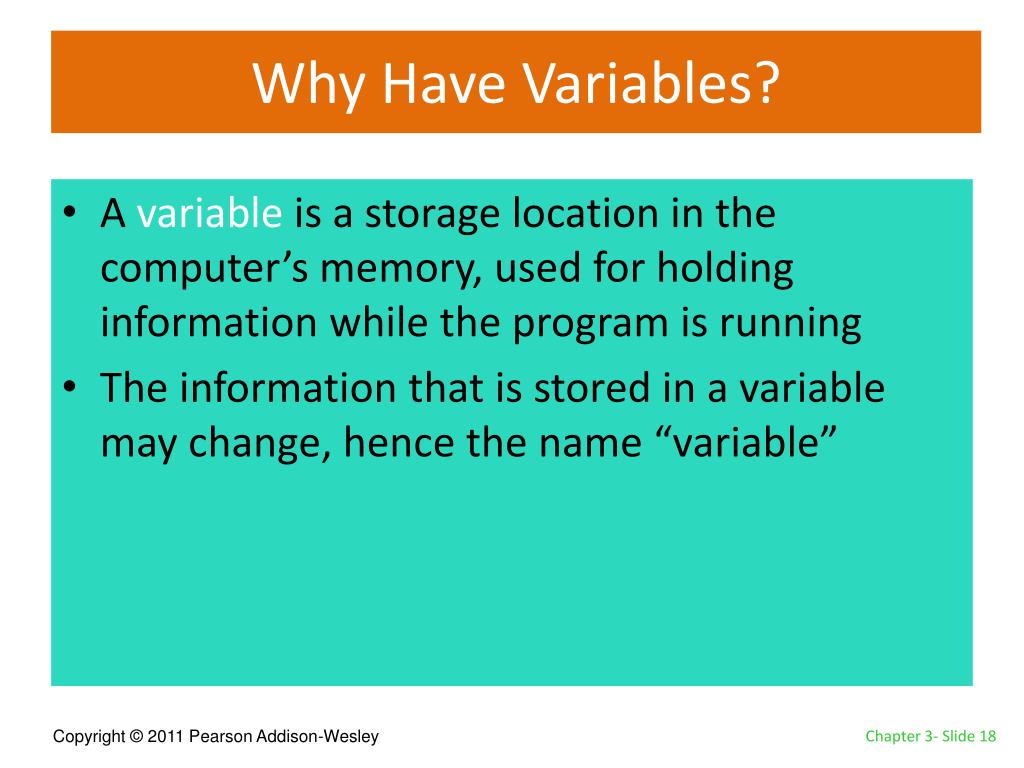 Why Have Variables?

• A variable is a storage location in the computer’s memory, used for holding information while the program is running
• The information that is stored in a variable may change, hence the name “variable”

Copyright © 2011 Pearson Addison-Wesley

Chapter 3- Slide 18